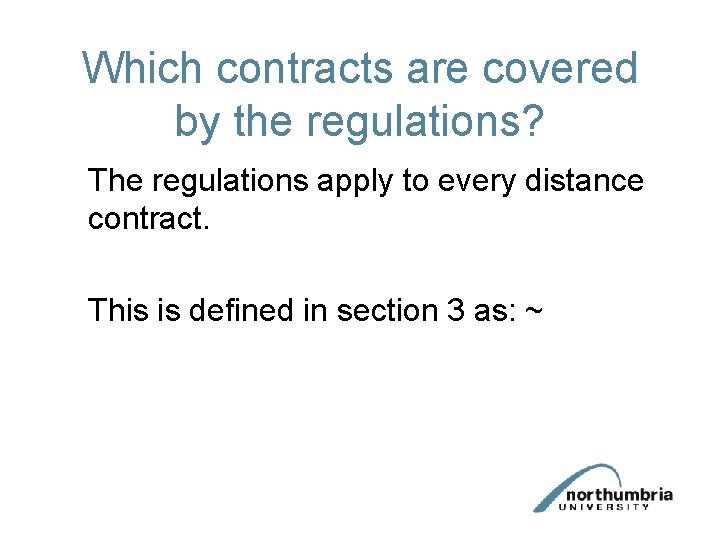 Which contracts are covered by the regulations?

The regulations apply to every distance contract.

This is defined in section 3 as: ~

northumbria
UNIVERSITY